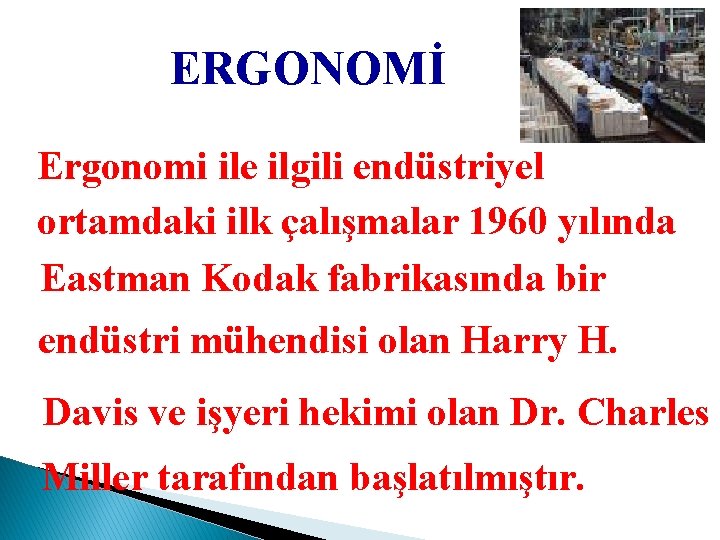 ERGONOMİ

Ergonomi ile ilgili endüstriyel ortamdaki ilk çalışmalar 1960 yılında Eastman Kodak fabrikasında bir endüstri mühendisi olan Harry H. Davis ve işyeri hekimi olan Dr. Charles Miller tarafından başlatılmıştır.